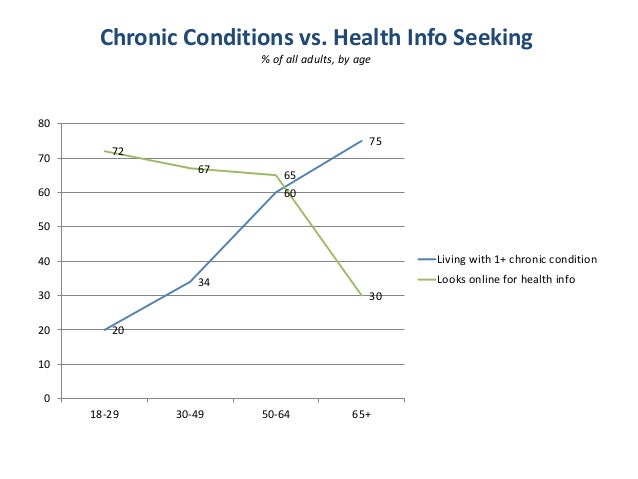 Chronic Conditions vs. Health Info Seeking
% of all adults, by age

80
70
60
50
40
30
20
10
0

72
67
65
60
75
34
30
20

18-29
30-49
50-64
65+

Living with 1+ chronic condition
Looks online for health info